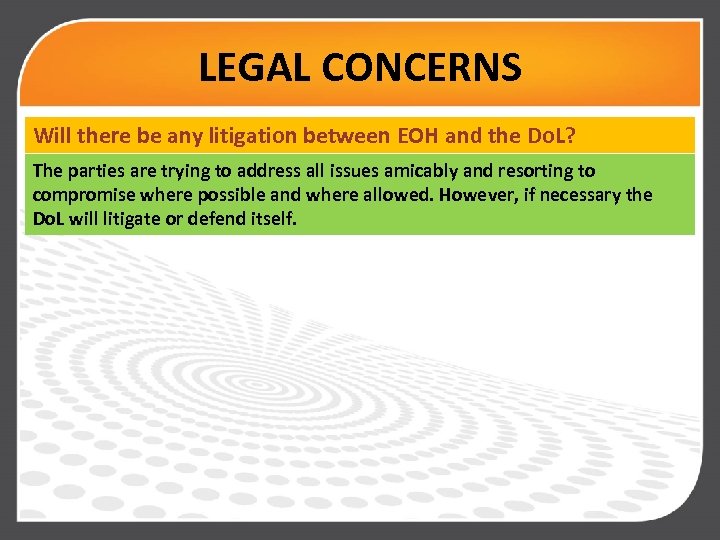 LEGAL CONCERNS

Will there be any litigation between EOH and the DoL?

The parties are trying to address all issues amicably and resorting to compromise where possible and where allowed. However, if necessary the DoL will litigate or defend itself.